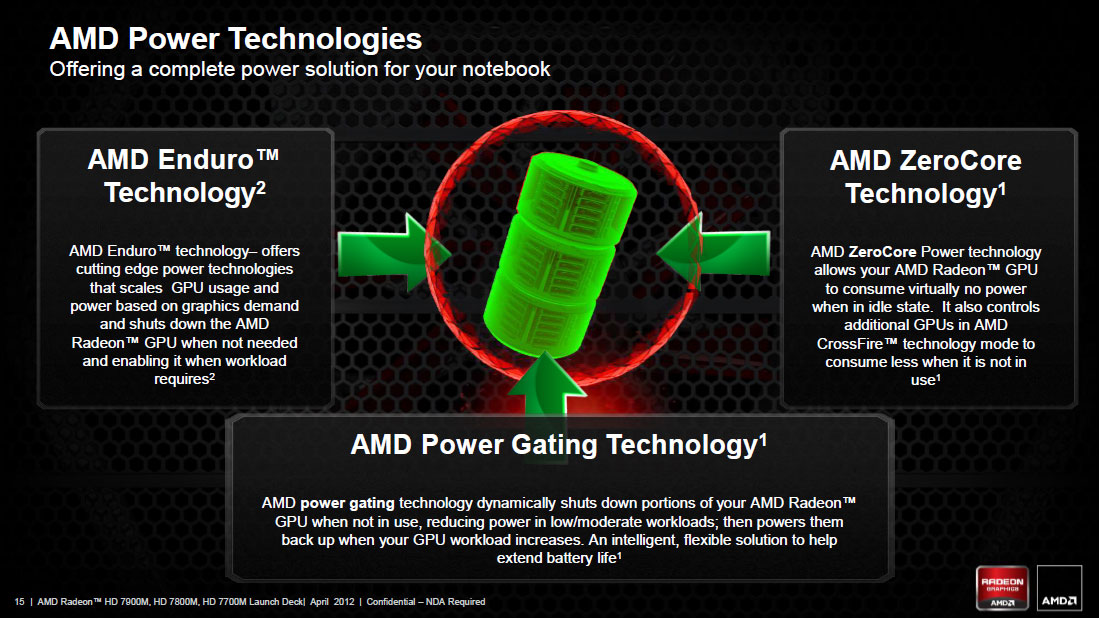 AMD Power Technologies
Offering a complete power solution for your notebook

AMD Enduro™ Technology$^2$

AMD Enduro™ technology– offers cutting edge power technologies that scales GPU usage and power based on graphics demand and shuts down the AMD Radeon™ GPU when not needed and enabling it when workload requires$^2$

AMD ZeroCore Technology$^1$

AMD ZeroCore Power technology allows your AMD Radeon™ GPU to consume virtually no power when in idle state. It also controls additional GPUs in AMD CrossFire™ technology mode to consume less when it is not in use$^1$

AMD Power Gating Technology$^1$

AMD power gating technology dynamically shuts down portions of your AMD Radeon™ GPU when not in use, reducing power in low/moderate workloads; then powers them back up when your GPU workload increases. An intelligent, flexible solution to help extend battery life$^1$

15 | AMD Radeon™ HD 7900M, HD 7800M, HD 7700M Launch Deck| April 2012 | Confidential – NDA Required

RADEON GRAPHICS AMD

AMD